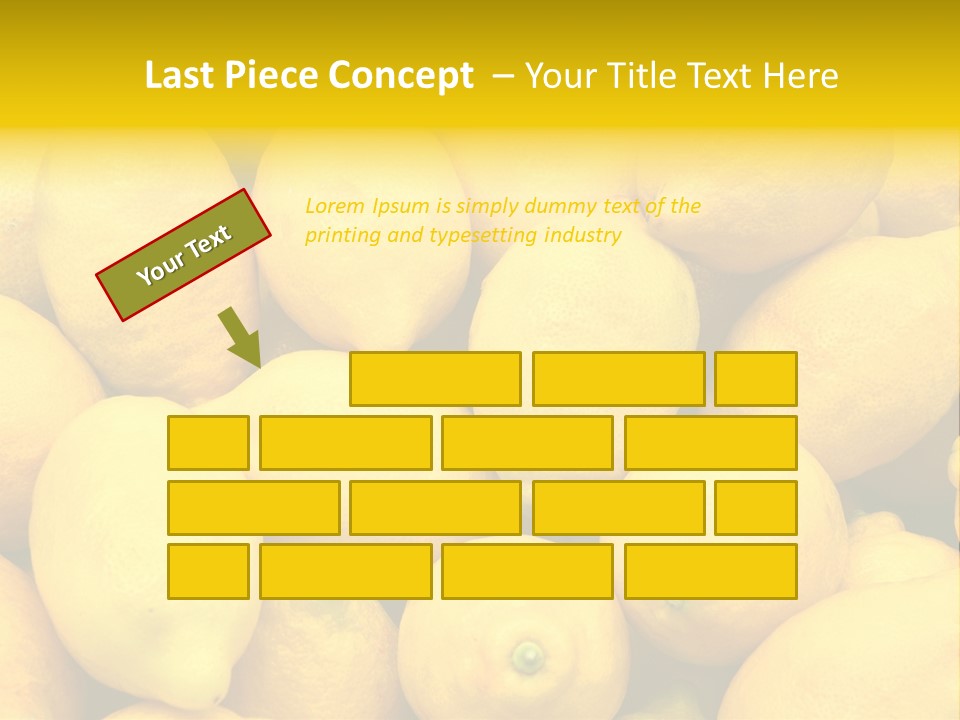 Last Piece Concept – Your Title Text Here

Your Text

Lorem Ipsum is simply dummy text of the printing and typesetting industry